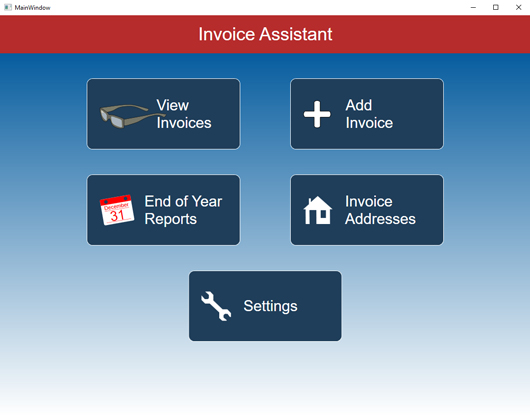 MainWindow

Invoice Assistant

View Invoices

Add Invoice

December 31

End of Year Reports

Invoice Addresses

Settings